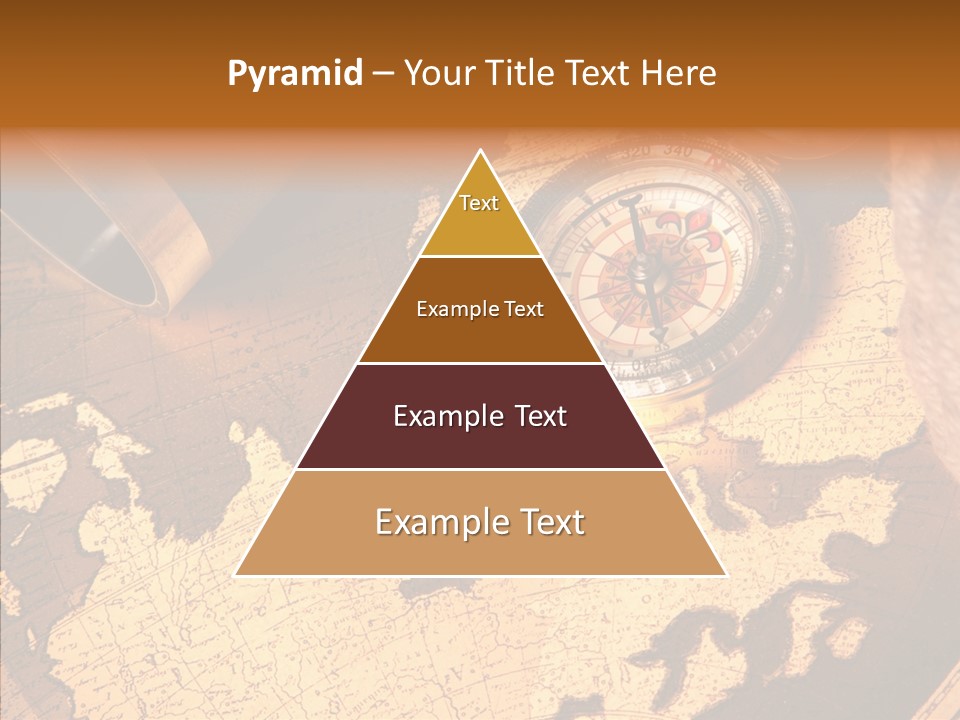 Pyramid – Your Title Text Here

Text

Example Text

Example Text

Example Text